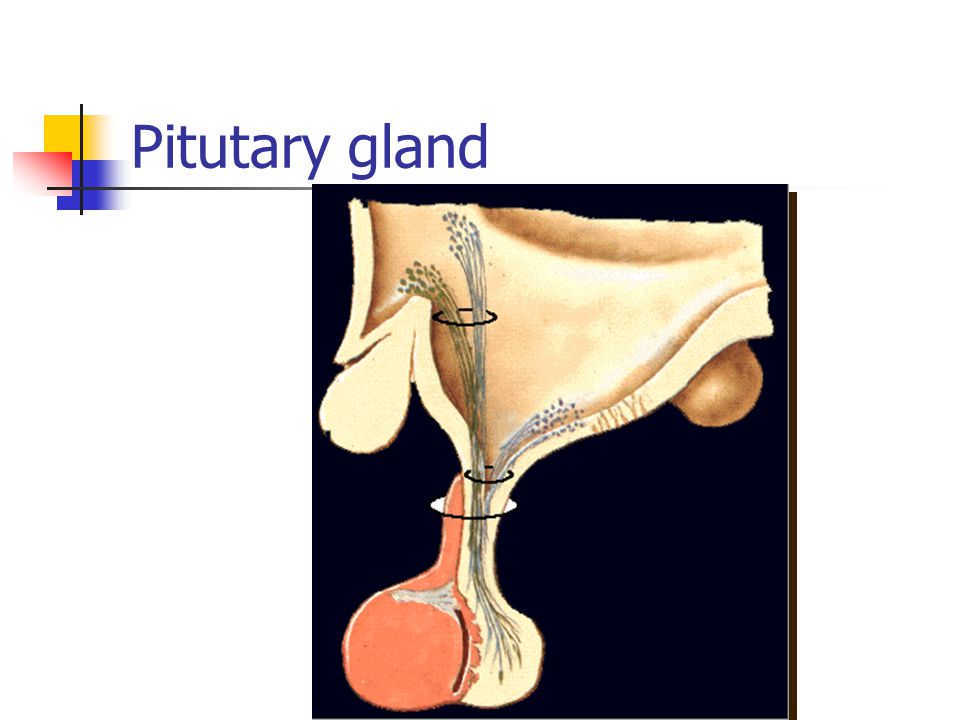 Pitutary gland